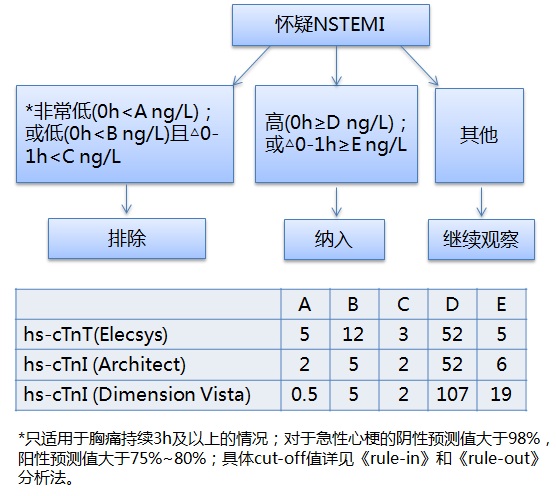 怀疑NSTEMI

*非常低(0h<A ng/L)；或低(0h<B ng/L)且△0-1h<C ng/L

高(0h≥D ng/L)；或△0-1h≥E ng/L

其他

排除

纳入

继续观察

| | A | B | C | D | E |
|---|---|---|---|---|---|
| hs-cTnT(Elecsys) | 5 | 12 | 3 | 52 | 5 |
| hs-cTnI (Architect) | 2 | 5 | 2 | 52 | 6 |
| hs-cTnI (Dimension Vista) | 0.5 | 5 | 2 | 107 | 19 |

*只适用于胸痛持续3h及以上的情况；对于急性心梗的阴性预测值大于98%，阳性预测值大于75%~80%；具体cut-off值详见《rule-in》和《rule-out》分析法。